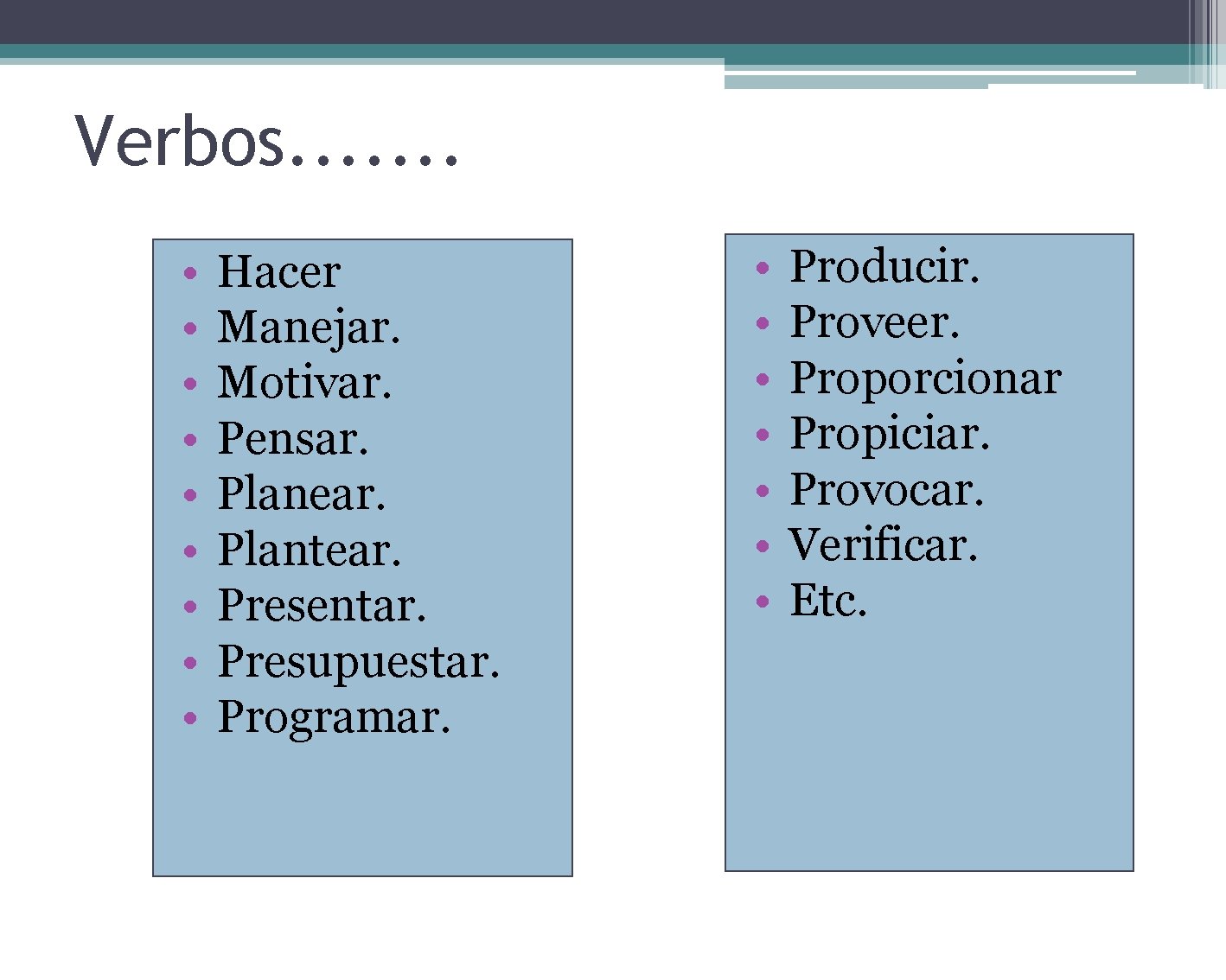 Verbos…….

• Hacer
• Manejar.
• Motivar.
• Pensar.
• Planear.
• Plantear.
• Presentar.
• Presupuestar.
• Programar.

• Producir.
• Proveer.
• Proporcionar
• Propiciar.
• Provocar.
• Verificar.
• Etc.